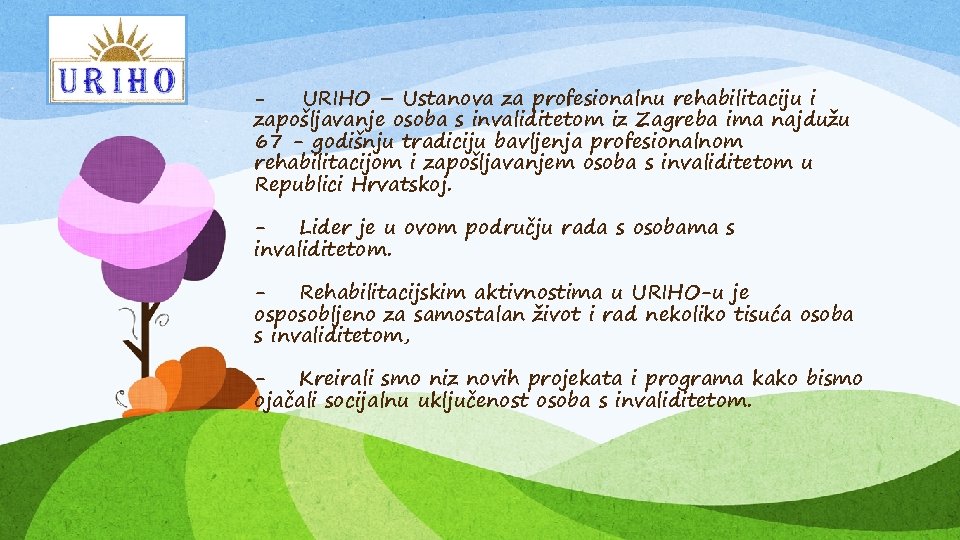 URIHO

- URIHO – Ustanova za profesionalnu rehabilitaciju i zapošljavanje osoba s invaliditetom iz Zagreba ima najdužu 67 - godišnju tradiciju bavljenja profesionalnom rehabilitacijom i zapošljavanjem osoba s invaliditetom u Republici Hrvatskoj.

- Lider je u ovom području rada s osobama s invaliditetom.

- Rehabilitacijskim aktivnostima u URIHO-u je osposobljeno za samostalan život i rad nekoliko tisuća osoba s invaliditetom,

- Kreirali smo niz novih projekata i programa kako bismo ojačali socijalnu uključenost osoba s invaliditetom.